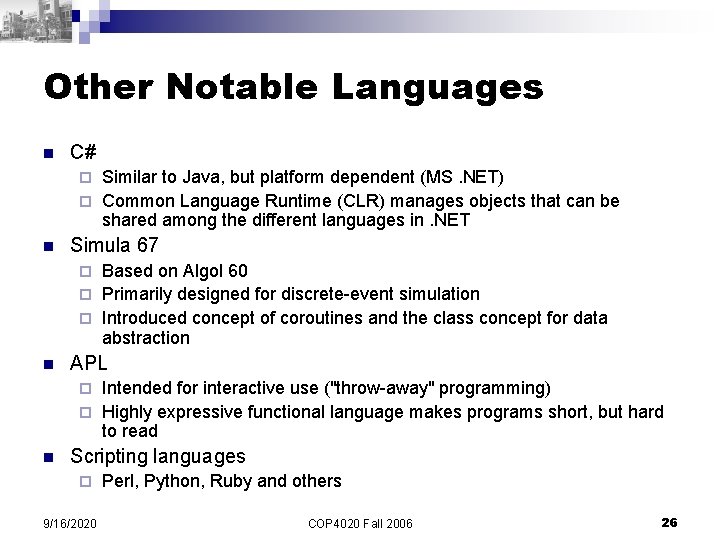 Other Notable Languages

- C#
  - Similar to Java, but platform dependent (MS .NET)
  - Common Language Runtime (CLR) manages objects that can be shared among the different languages in .NET
- Simula 67
  - Based on Algol 60
  - Primarily designed for discrete-event simulation
  - Introduced concept of coroutines and the class concept for data abstraction
- APL
  - Intended for interactive use ("throw-away" programming)
  - Highly expressive functional language makes programs short, but hard to read
- Scripting languages
  - Perl, Python, Ruby and others

9/16/2020 COP4020 Fall 2006 26